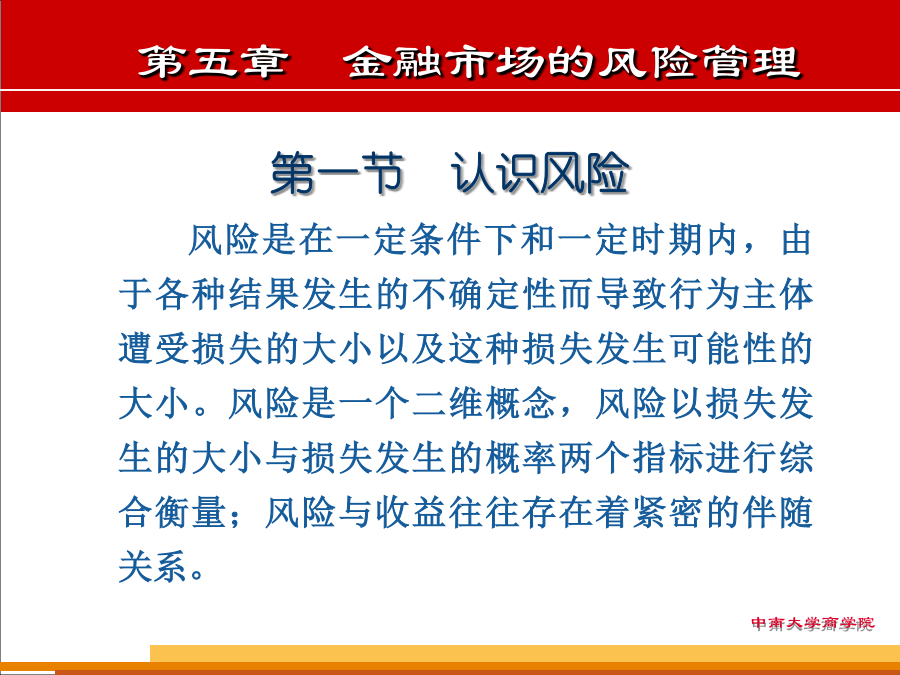 第五章　金融市场的风险管理

第一节　认识风险

风险是在一定条件下和一定时期内，由于各种结果发生的不确定性而导致行为主体遭受损失的大小以及这种损失发生可能性的大小。风险是一个二维概念，风险以损失发生的大小与损失发生的概率两个指标进行综合衡量；风险与收益往往存在着紧密的伴随关系。

中南大学商学院